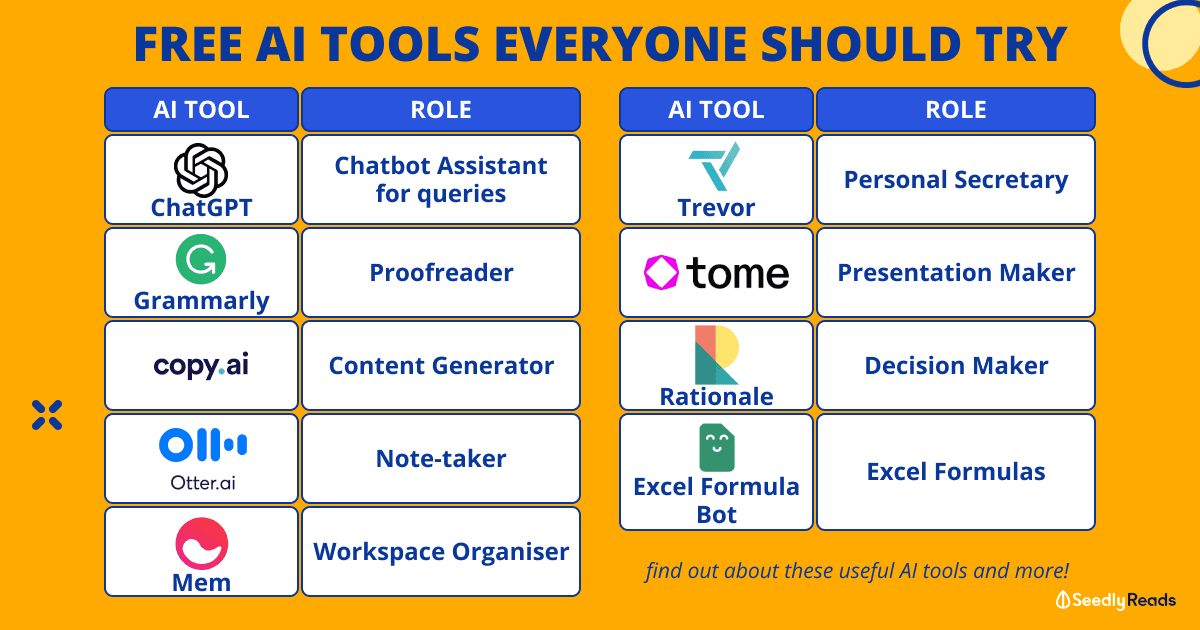 FREE AI TOOLS EVERYONE SHOULD TRY

| AI TOOL | ROLE |
|---|---|
| ChatGPT | Chatbot Assistant for queries |
| Grammarly | Proofreader |
| copy.ai | Content Generator |
| Otter.ai | Note-taker |
| Mem | Workspace Organiser |

| AI TOOL | ROLE |
|---|---|
| Trevor | Personal Secretary |
| tome | Presentation Maker |
| Rationale | Decision Maker |
| Excel Formula Bot | Excel Formulas |

find out about these useful AI tools and more!

Seedly Reads